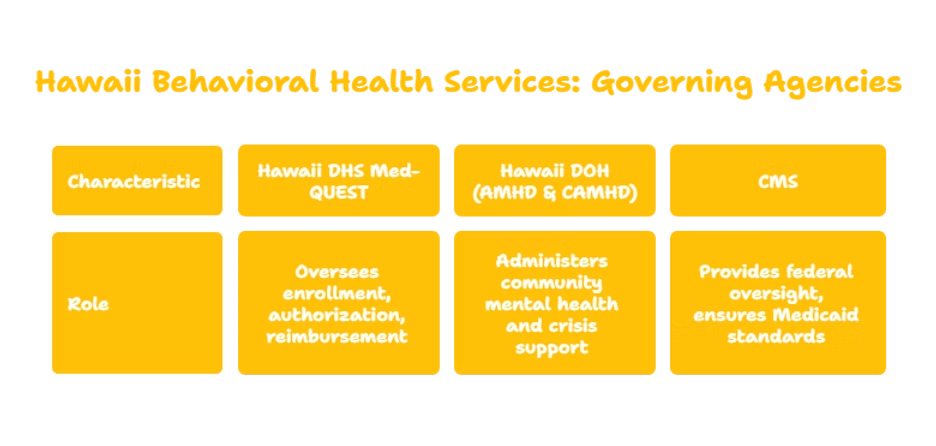 Hawaii Behavioral Health Services: Governing Agencies

| Characteristic | Hawaii DHS Med-QUEST | Hawaii DOH (AMHD & CAMHD) | CMS |
|---|---|---|---|
| Role | Oversees enrollment, authorization, reimbursement | Administers community mental health and crisis support | Provides federal oversight, ensures Medicaid standards |